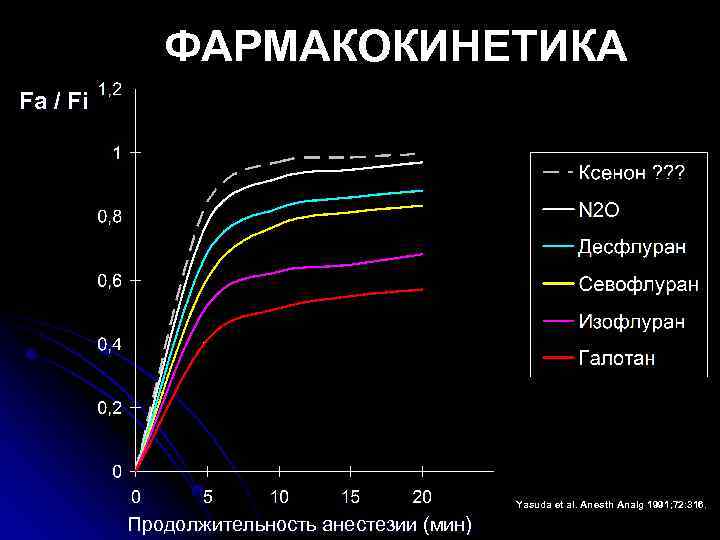 ФАРМАКОКИНЕТИКА

Fa / Fi

1,2
1
0,8
0,6
0,4
0,2
0

0
5
10
15
20

Продолжительность анестезии (мин)

Ксенон ???
N2O
Десфлуран
Севофлуран
Изофлуран
Галотан

Yasuda et al. Anesth Analg 1991;72:316.